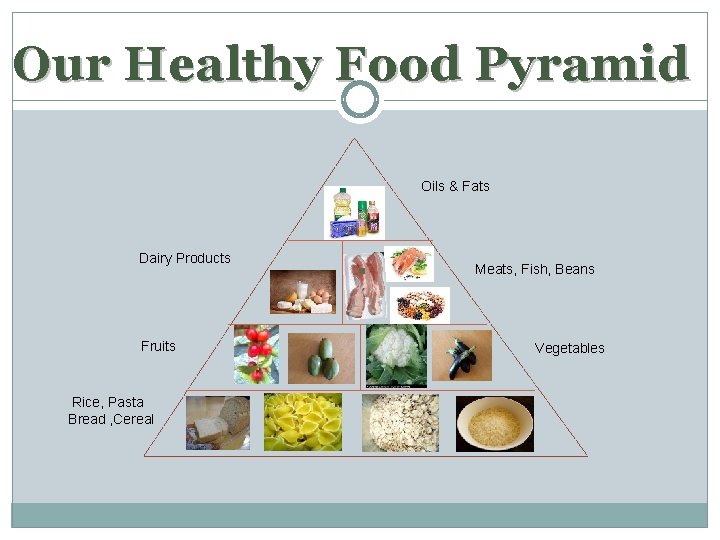 Our Healthy Food Pyramid

Oils & Fats

Dairy Products

Meats, Fish, Beans

Fruits

Vegetables

Rice, Pasta
Bread ,Cereal